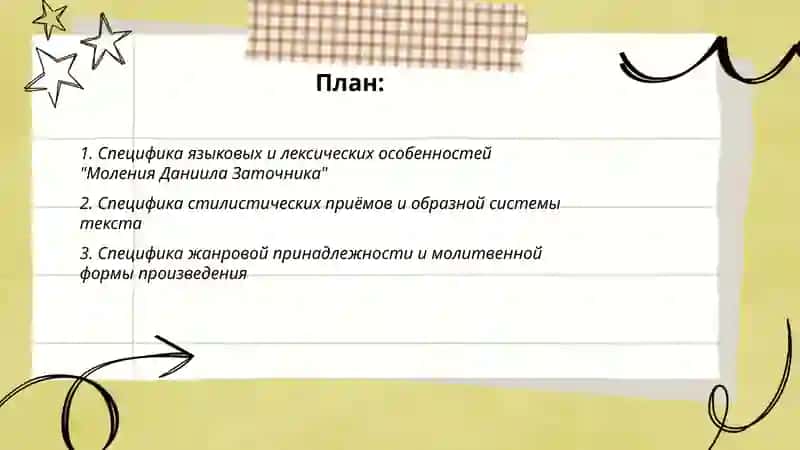 План:

1. Специфика языковых и лексических особенностей "Моления Даниила Заточника"

2. Специфика стилистических приёмов и образной системы текста

3. Специфика жанровой принадлежности и молитвенной формы произведения